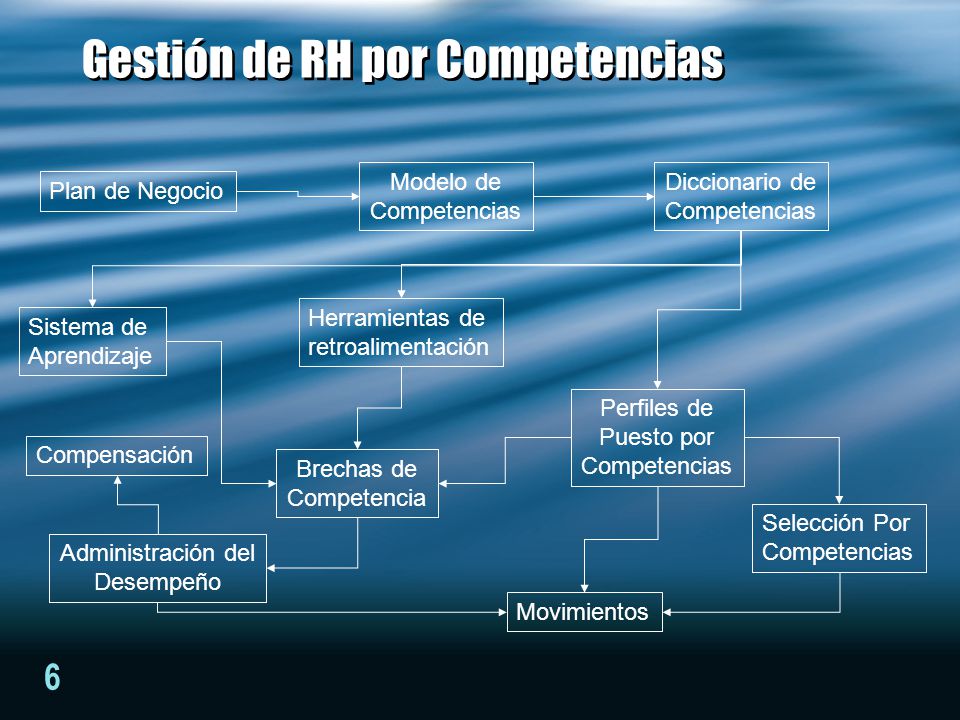 Gestión de RH por Competencias

Plan de Negocio

Modelo de Competencias

Diccionario de Competencias

Sistema de Aprendizaje

Herramientas de retroalimentación

Perfiles de Puesto por Competencias

Compensación

Brechas de Competencia

Selección Por Competencias

Administración del Desempeño

Movimientos

6